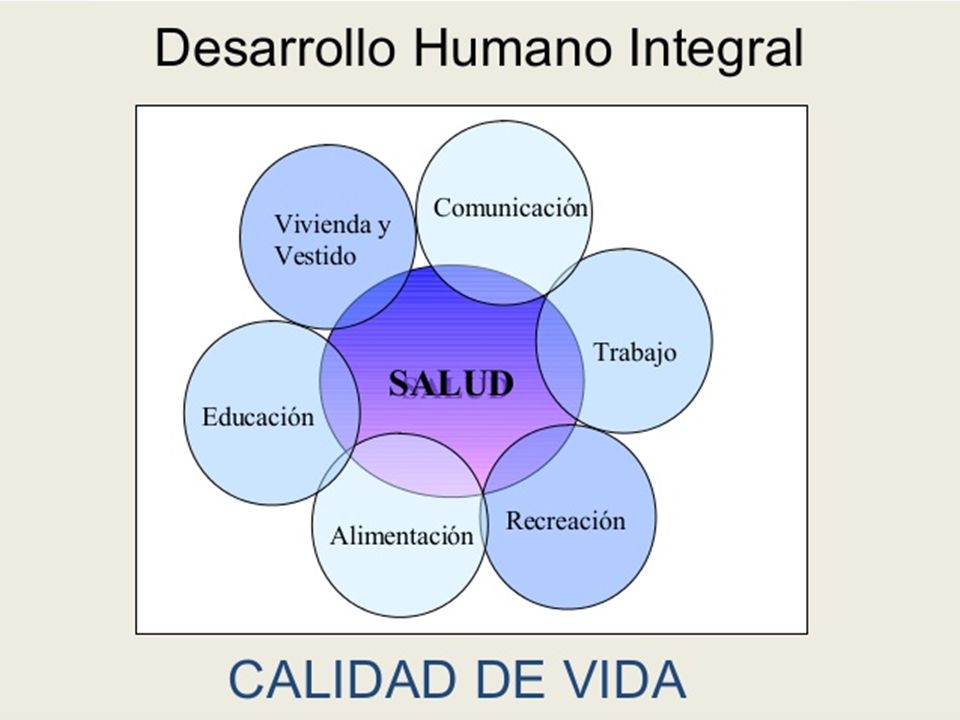 Desarrollo Humano Integral

Vivienda y Vestido

Comunicación

Trabajo

SALUD

Educación

Alimentación

Recreación

CALIDAD DE VIDA